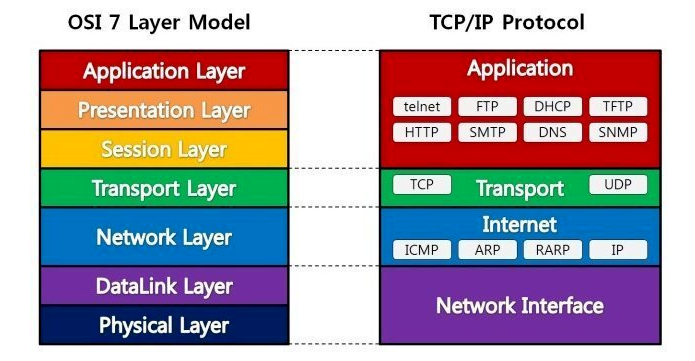 OSI 7 Layer Model

Application Layer
Presentation Layer
Session Layer
Transport Layer
Network Layer
DataLink Layer
Physical Layer

TCP/IP Protocol

Application
telnet FTP DHCP TFTP
HTTP SMTP DNS SNMP

TCP Transport UDP

Internet
ICMP ARP RARP IP

Network Interface